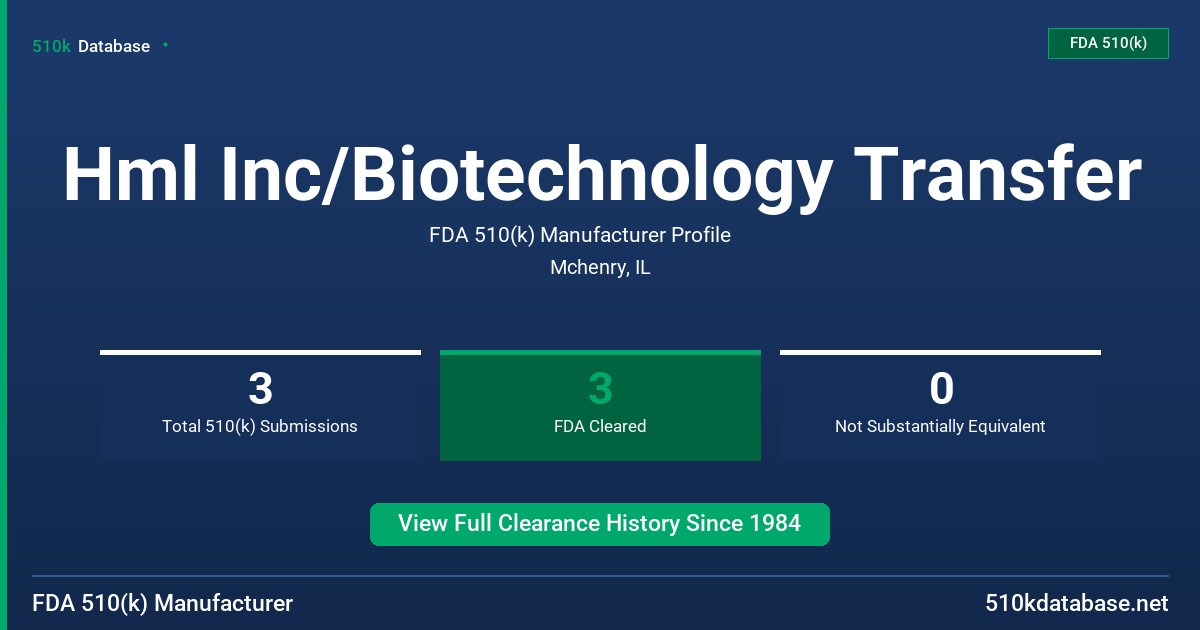 510k Database

FDA 510(k)

Hml Inc/Biotechnology Transfer

FDA 510(k) Manufacturer Profile

Mchenry, IL

3
Total 510(k) Submissions

3
FDA Cleared

0
Not Substantially Equivalent

View Full Clearance History Since 1984

FDA 510(k) Manufacturer

510kdatabase.net